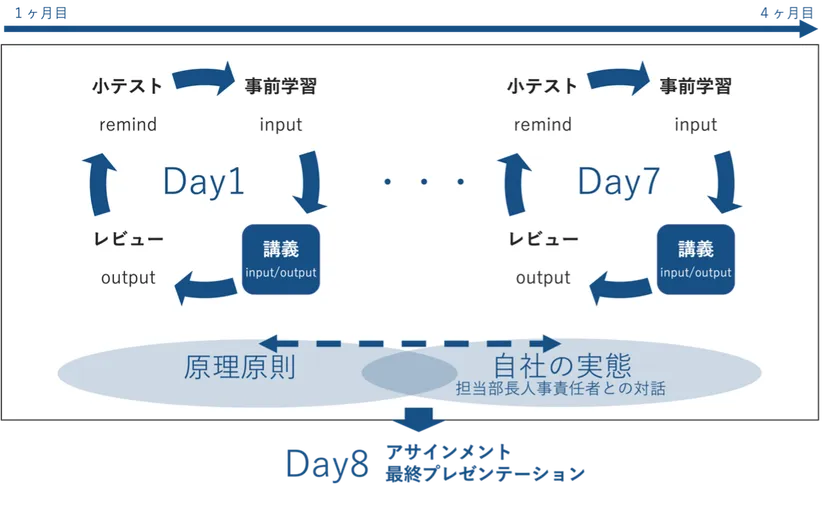 1ヶ月目

4ヶ月目

小テスト

remind

事前学習

input

Day1

レビュー

output

講義

input/output

・・・

小テスト

remind

事前学習

input

Day7

レビュー

output

講義

input/output

原理原則

自社の実態

担当部長人事責任者との対話

Day8

アサインメント
最終プレゼンテーション